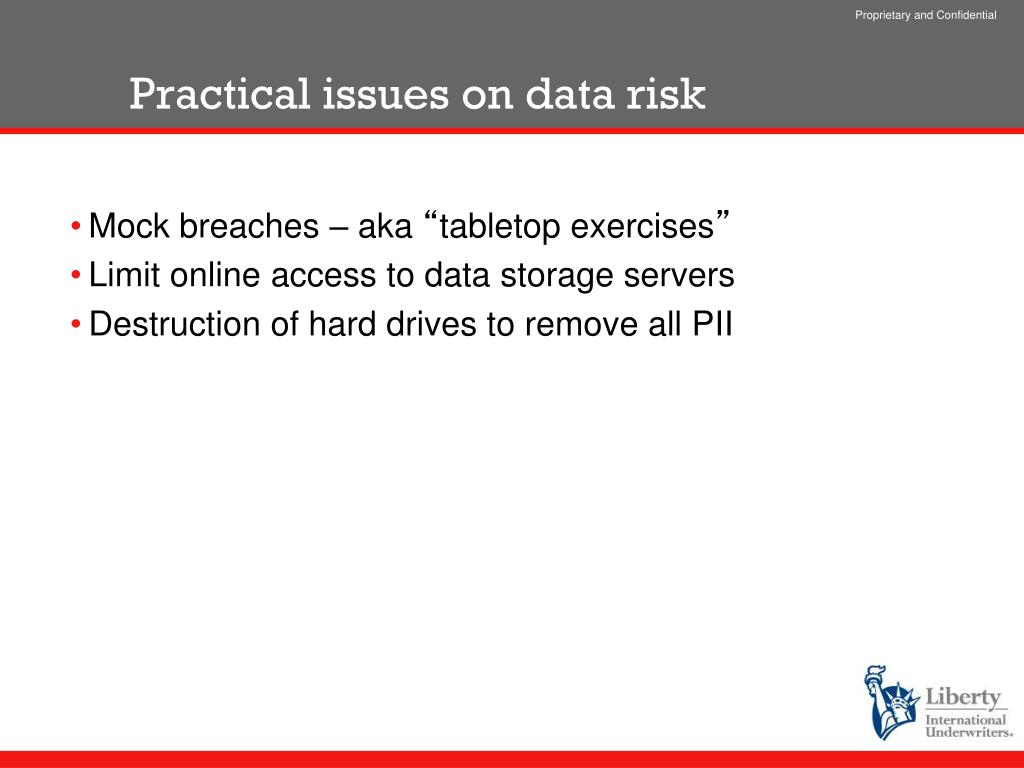 Proprietary and Confidential

Practical issues on data risk

• Mock breaches – aka “tabletop exercises”
• Limit online access to data storage servers
• Destruction of hard drives to remove all PII

Liberty International Underwriters.